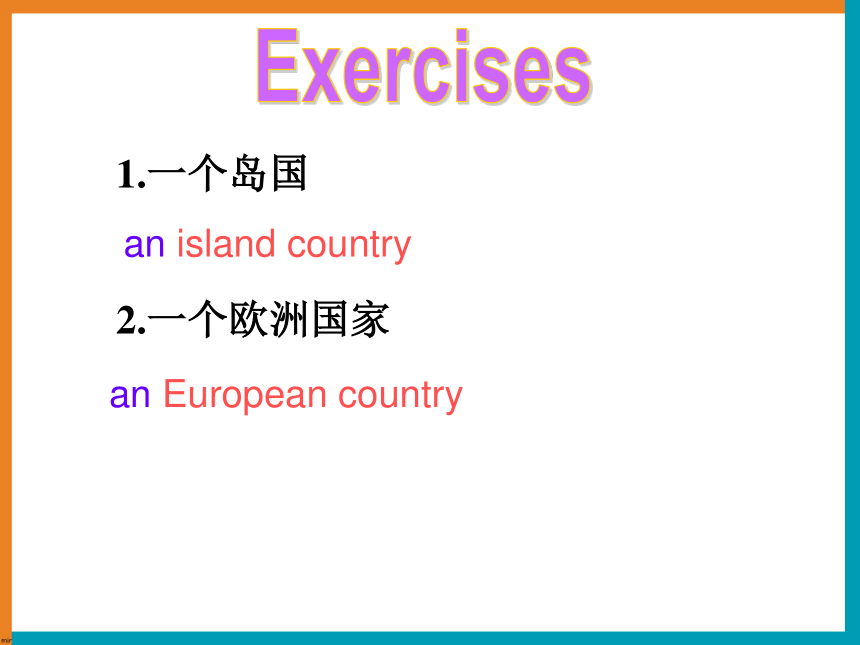 Exercises

1.一个岛国

an island country

2.一个欧洲国家

an European country